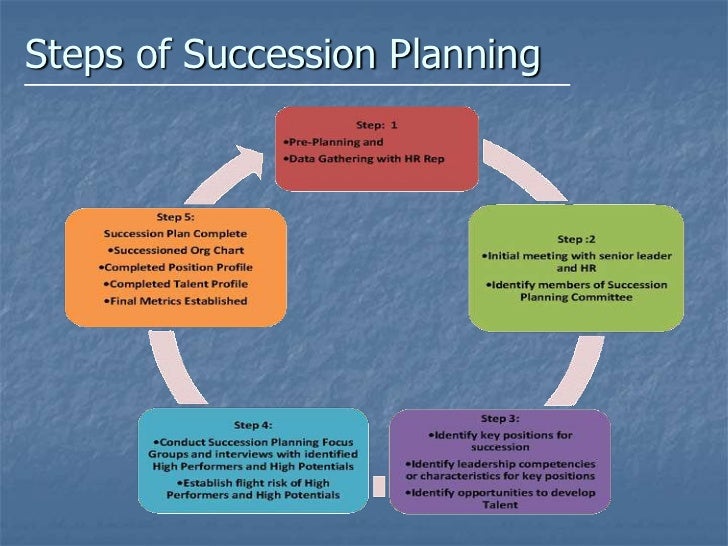 Steps of Succession Planning

Step: 1
•Pre-Planning and
•Data Gathering with HR Rep

Step :2
•Initial meeting with senior leader and HR
•Identify members of Succession Planning Committee

Step 3:
•Identify key positions for succession
•Identify leadership competencies or characteristics for key positions
•Identify opportunities to develop Talent

Step 4:
•Conduct Succession Planning Focus Groups and interviews with identified High Performers and High Potentials
•Establish flight risk of High Performers and High Potentials

Step 5:
Succession Plan Complete
•Successioned Org Chart
•Completed Position Profile
•Completed Talent Profile
•Final Metrics Established